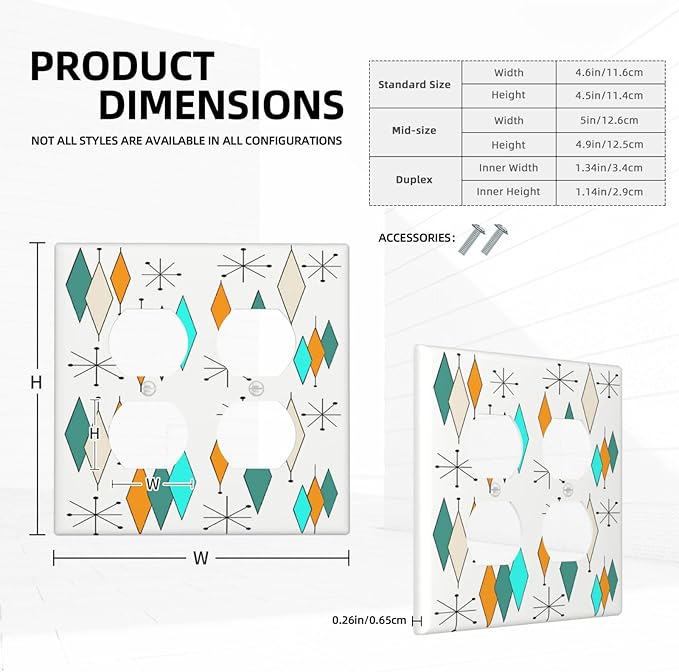 PRODUCT DIMENSIONS

NOT ALL STYLES ARE AVAILABLE IN ALL CONFIGURATIONS

| Standard Size | Width | 4.6in/11.6cm |
|---|---|---|
| | Height | 4.5in/11.4cm |
| Mid-size | Width | 5in/12.6cm |
| | Height | 4.9in/12.5cm |
| Duplex | Inner Width | 1.34in/3.4cm |
| | Inner Height | 1.14in/2.9cm |

ACCESSORIES:

H

H

W

W

0.26in/0.65cm